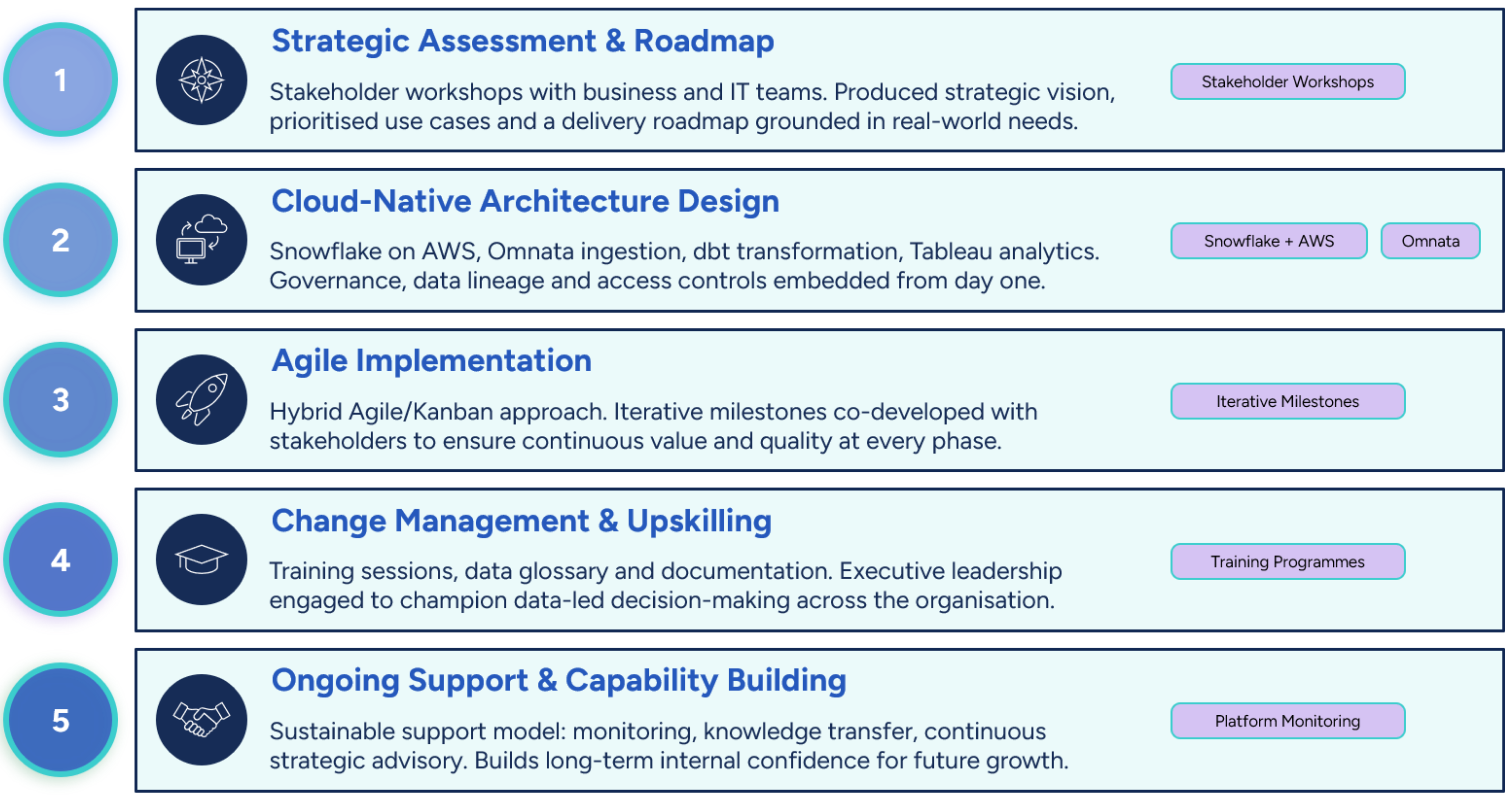 1

Strategic Assessment & Roadmap

Stakeholder workshops with business and IT teams. Produced strategic vision, prioritised use cases and a delivery roadmap grounded in real-world needs.

Stakeholder Workshops

2

Cloud-Native Architecture Design

Snowflake on AWS, Omnata ingestion, dbt transformation, Tableau analytics. Governance, data lineage and access controls embedded from day one.

Snowflake + AWS

Omnata

3

Agile Implementation

Hybrid Agile/Kanban approach. Iterative milestones co-developed with stakeholders to ensure continuous value and quality at every phase.

Iterative Milestones

4

Change Management & Upskilling

Training sessions, data glossary and documentation. Executive leadership engaged to champion data-led decision-making across the organisation.

Training Programmes

5

Ongoing Support & Capability Building

Sustainable support model: monitoring, knowledge transfer, continuous strategic advisory. Builds long-term internal confidence for future growth.

Platform Monitoring